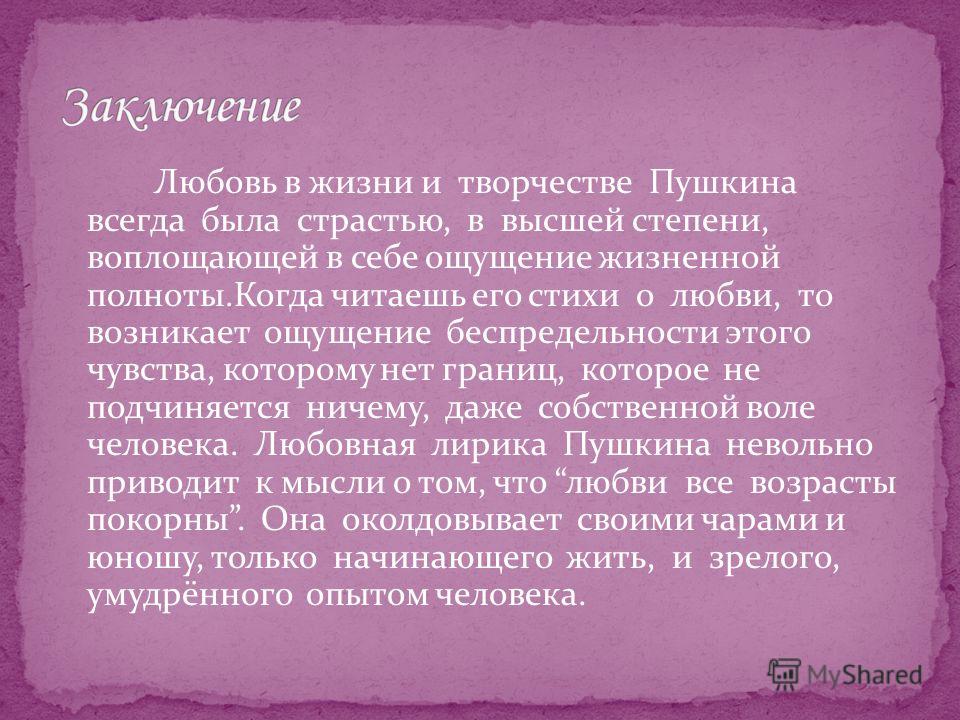 Заключение

Любовь в жизни и творчестве Пушкина всегда была страстью, в высшей степени, воплощающей в себе ощущение жизненной полноты.Когда читаешь его стихи о любви, то возникает ощущение беспредельности этого чувства, которому нет границ, которое не подчиняется ничему, даже собственной воле человека. Любовная лирика Пушкина невольно приводит к мысли о том, что “любви все возрасты покорны”. Она околдовывает своими чарами и юношу, только начинающего жить, и зрелого, умудрённого опытом человека.

MyShared